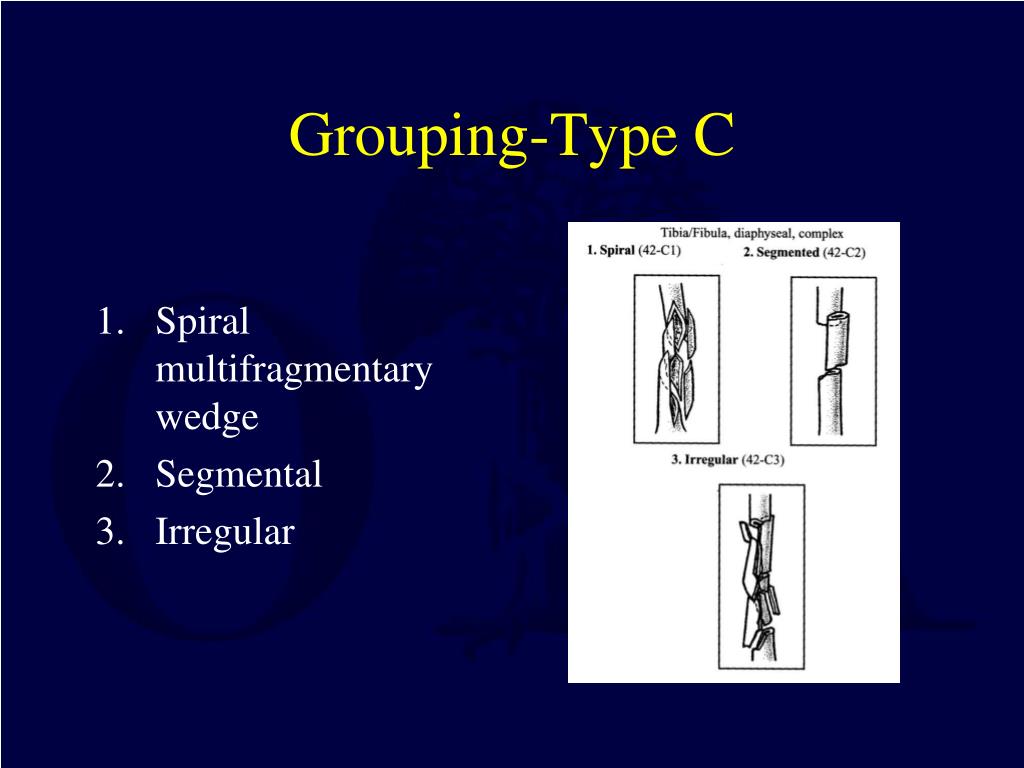 Grouping-Type C

1. Spiral multifragmentary wedge
2. Segmental
3. Irregular

Tibia/Fibula, diaphyseal, complex

1. Spiral (42-C1)

2. Segmented (42-C2)

3. Irregular (42-C3)